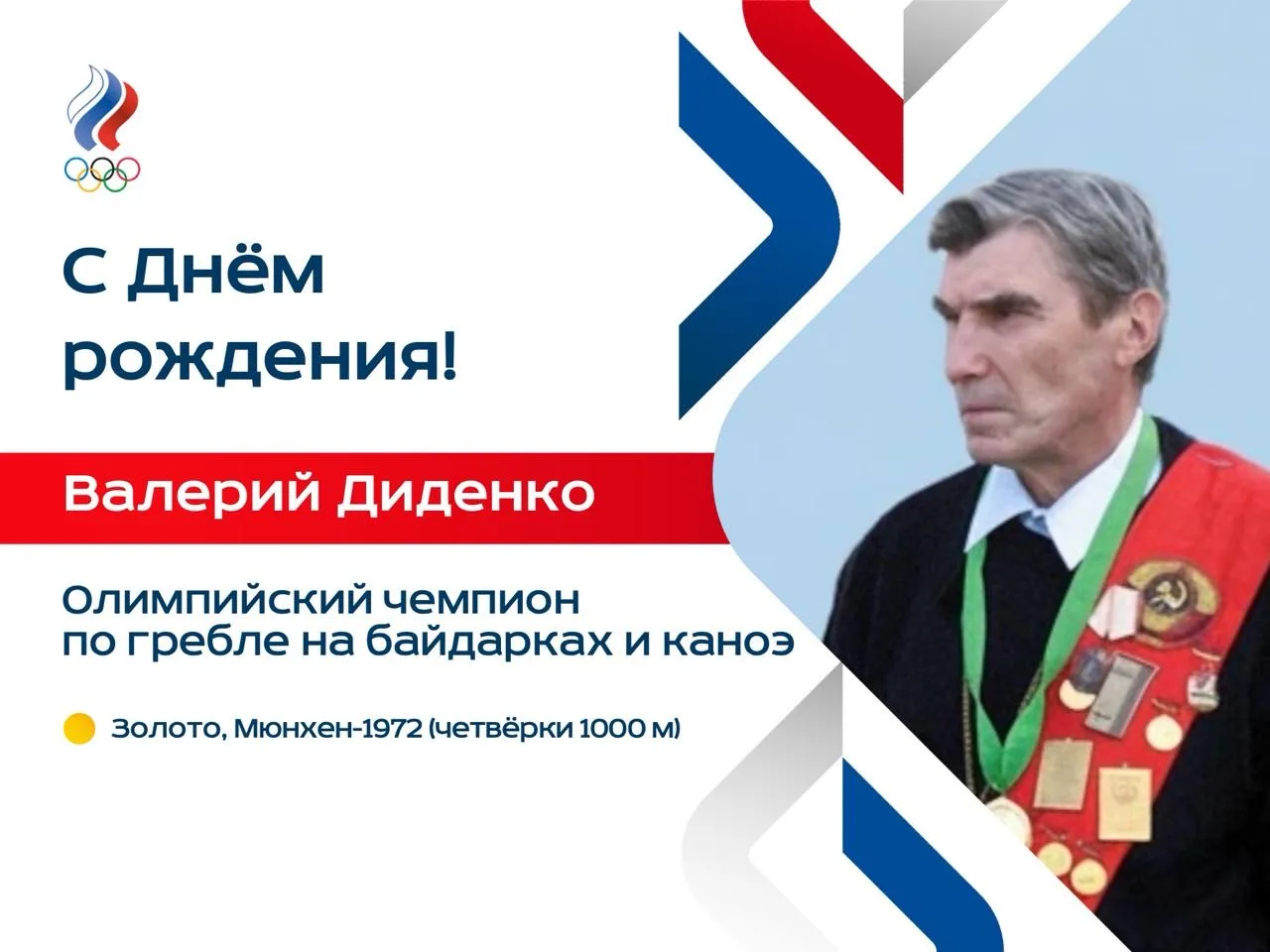 С Днём рождения!

Валерий Диденко

Олимпийский чемпион по гребле на байдарках и каноэ

Золото, Мюнхен-1972 (четвёрки 1000 м)